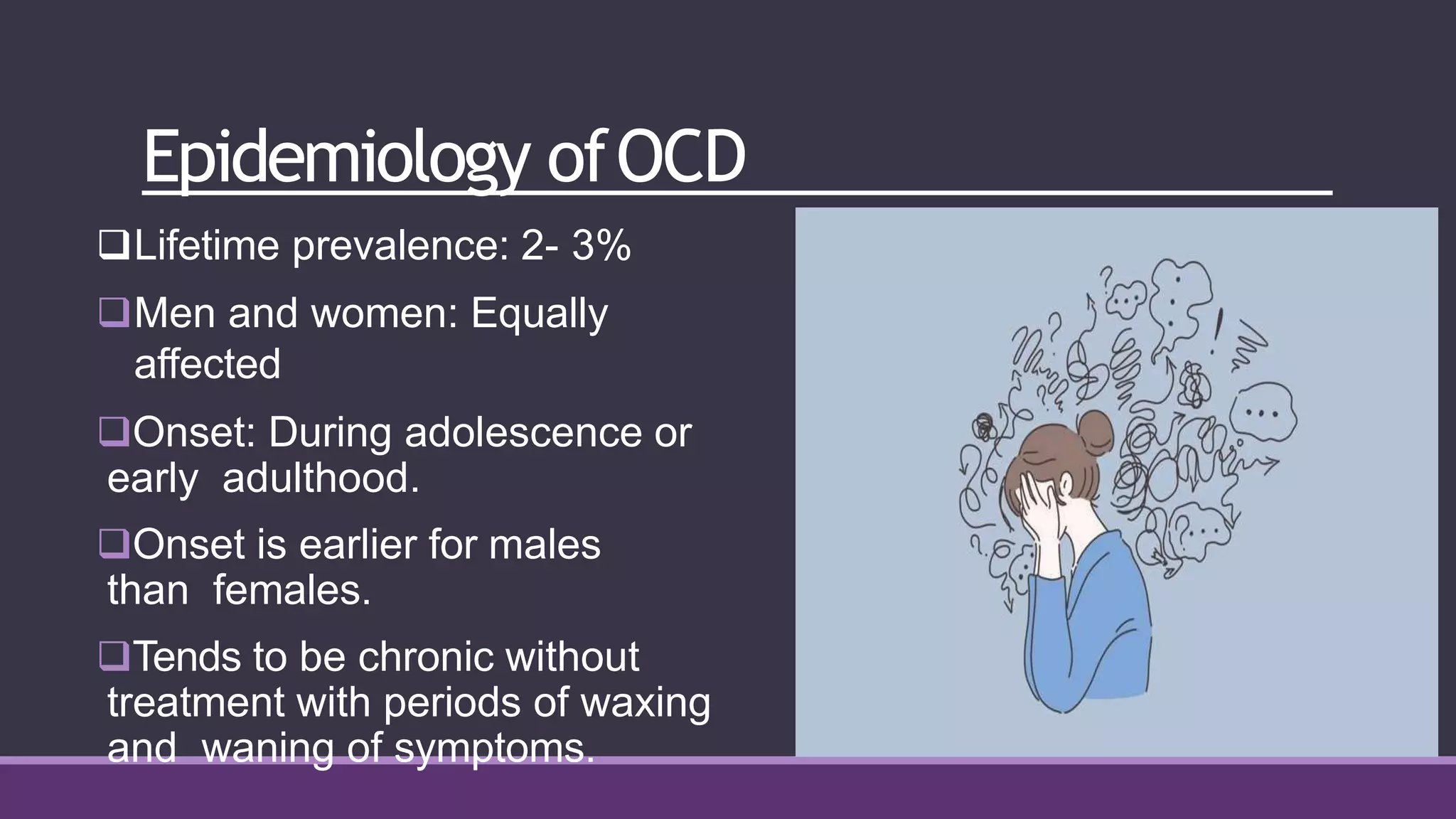 Epidemiology of OCD

❑Lifetime prevalence: 2- 3%

❑Men and women: Equally affected

❑Onset: During adolescence or early adulthood.

❑Onset is earlier for males than females.

❑Tends to be chronic without treatment with periods of waxing and waning of symptoms.